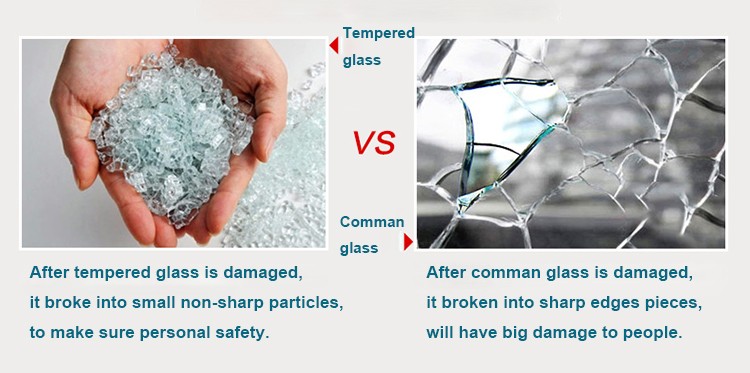 Tempered glass

VS

Comman glass

After tempered glass is damaged, it broke into small non-sharp particles, to make sure personal safety.

After comman glass is damaged, it broken into sharp edges pieces, will have big damage to people.